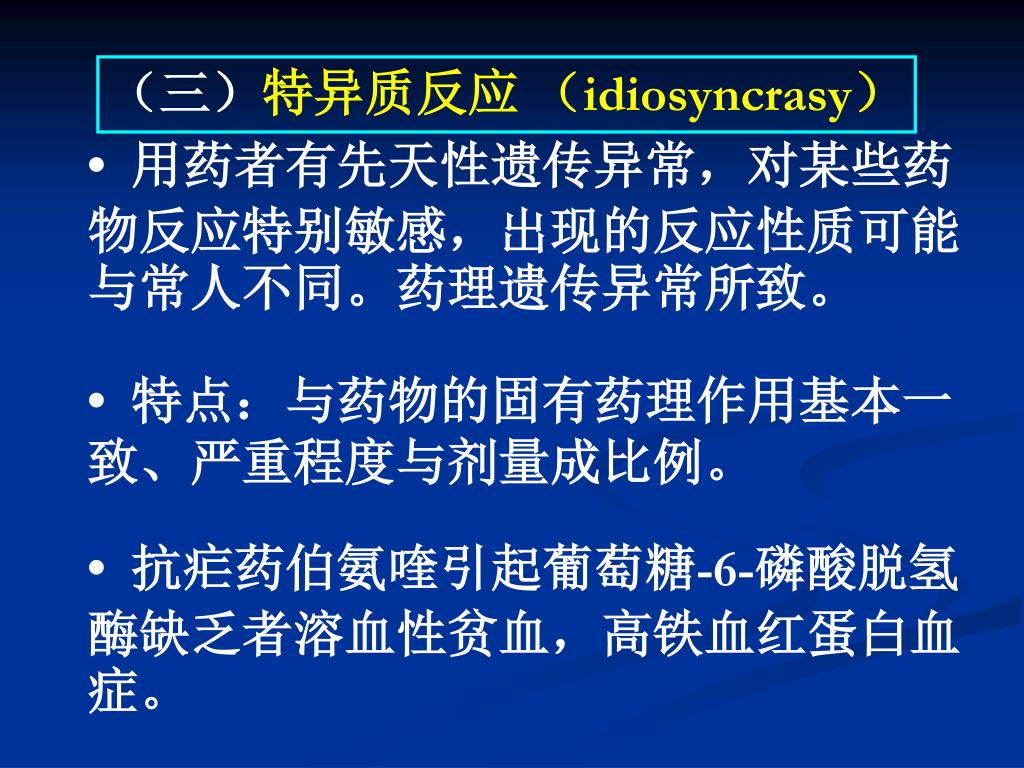 （三）特异质反应 （idiosyncrasy）

• 用药者有先天性遗传异常，对某些药物反应特别敏感，出现的反应性质可能与常人不同。药理遗传异常所致。

• 特点：与药物的固有药理作用基本一致、严重程度与剂量成比例。

• 抗疟药伯氨喹引起葡萄糖-6-磷酸脱氢酶缺乏者溶血性贫血，高铁血红蛋白血症。